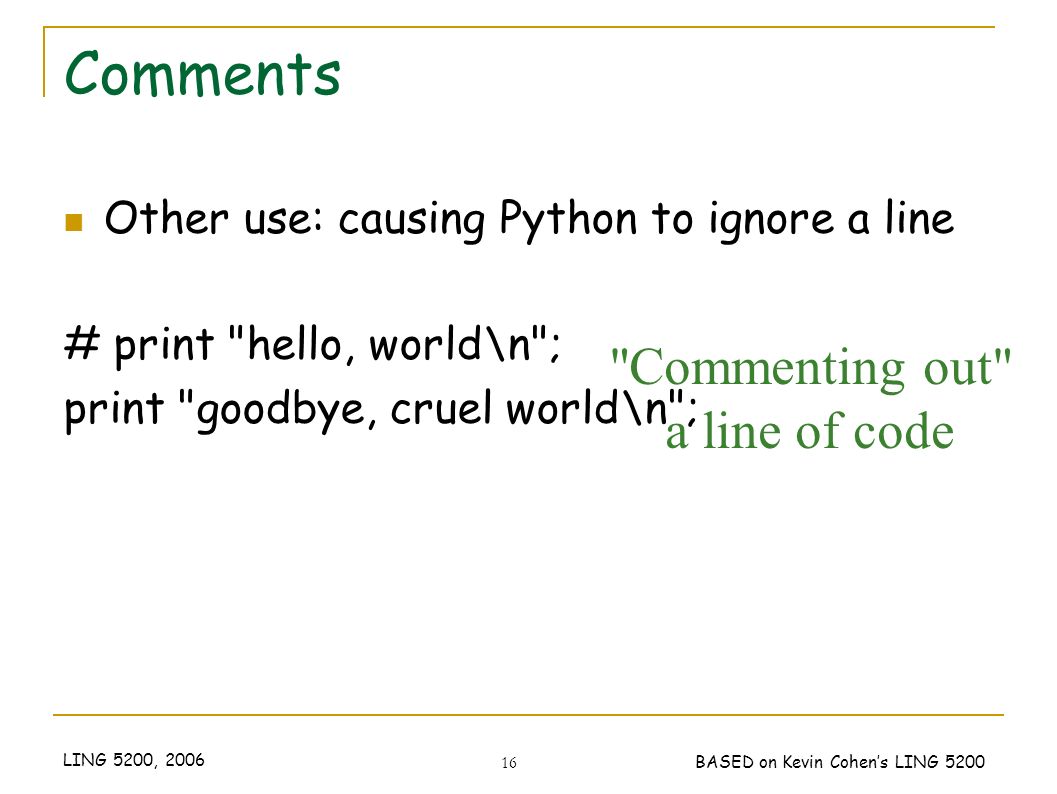 Comments

Other use: causing Python to ignore a line

# print "hello, world\n";
print "goodbye, cruel world\n";

"Commenting out" a line of code

LING 5200, 2006

16

BASED on Kevin Cohen's LING 5200